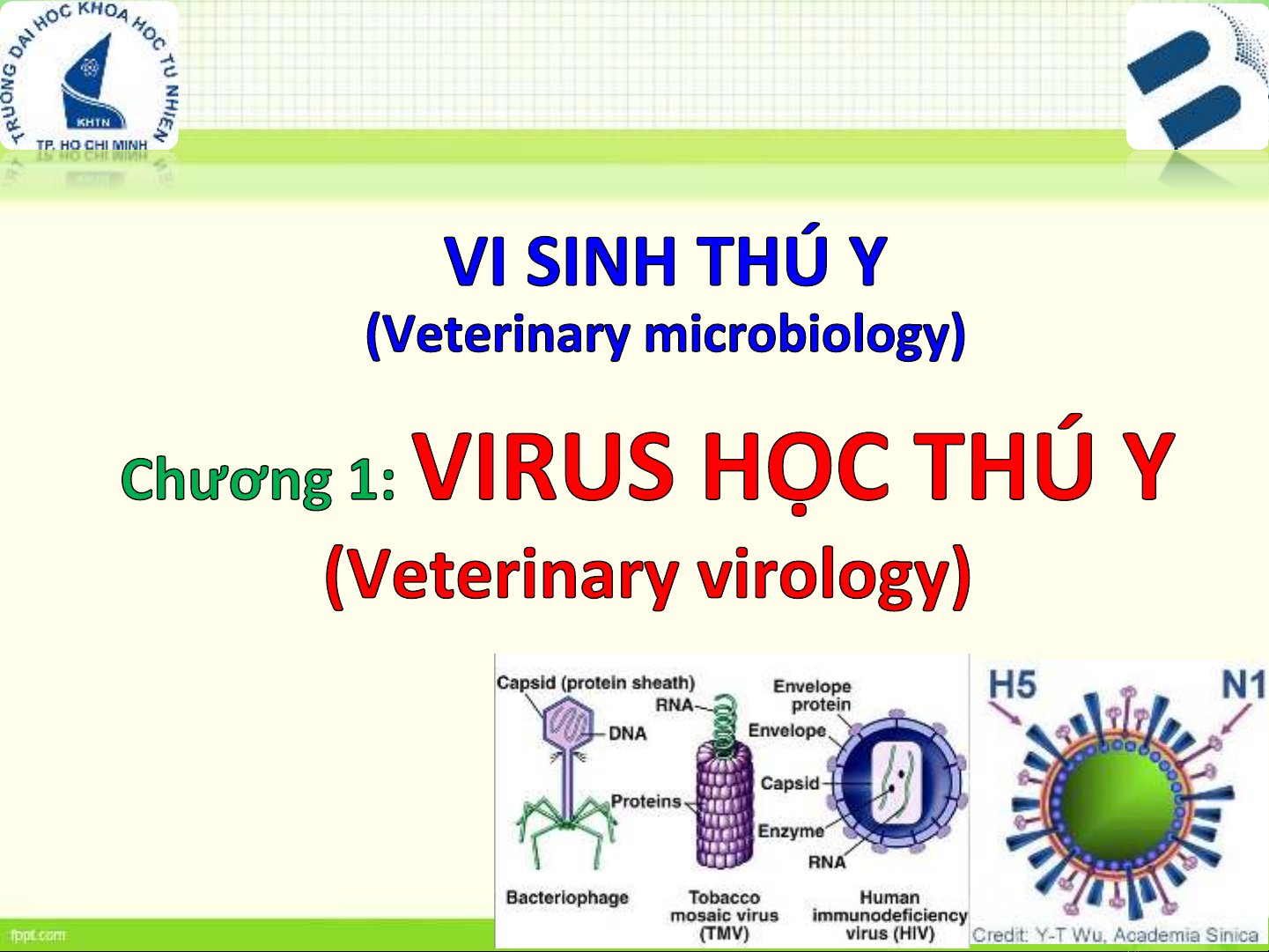 TRƯỜNG ĐẠI HỌC KHOA HỌC TỰ NHIÊN
KHTN
TP. HỒ CHÍ MINH

VI SINH THÚ Y
(Veterinary microbiology)

Chương 1: VIRUS HỌC THÚ Y
(Veterinary virology)

Capsid (protein sheath)
DNA
Proteins
Bacteriophage
RNA
Tobacco mosaic virus (TMV)
Envelope protein
Envelope
Capsid
Enzyme
RNA
Human immunodeficiency virus (HIV)

H5
N1
Credit: Y-T Wu, Academia Sinica

fppt.com